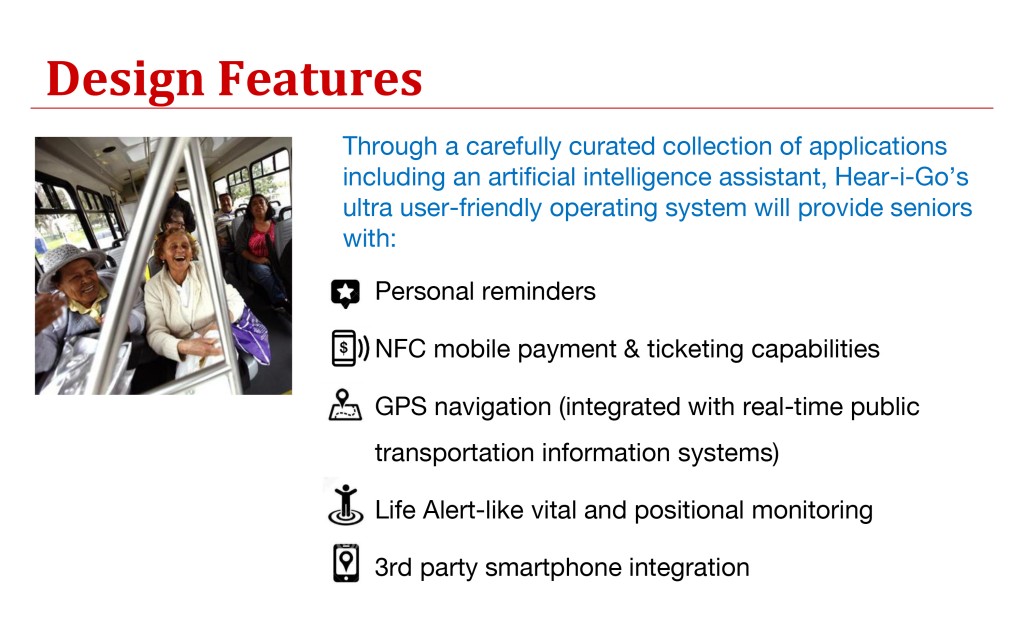 Design Features

Through a carefully curated collection of applications including an artificial intelligence assistant, Hear-i-Go's ultra user-friendly operating system will provide seniors with:

Personal reminders

NFC mobile payment & ticketing capabilities

GPS navigation (integrated with real-time public transportation information systems)

Life Alert-like vital and positional monitoring

3rd party smartphone integration